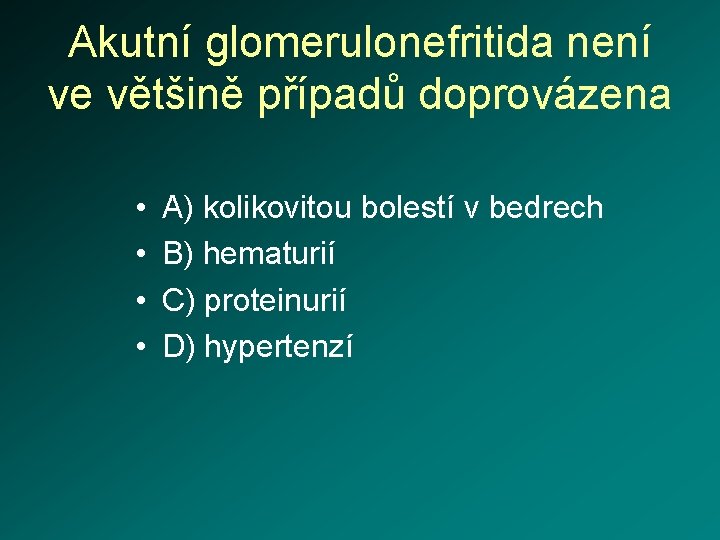 Akutní glomerulonefritida není ve většině případů doprovázena

• A) kolikovitou bolestí v bedrech
• B) hematurií
• C) proteinurií
• D) hypertenzí